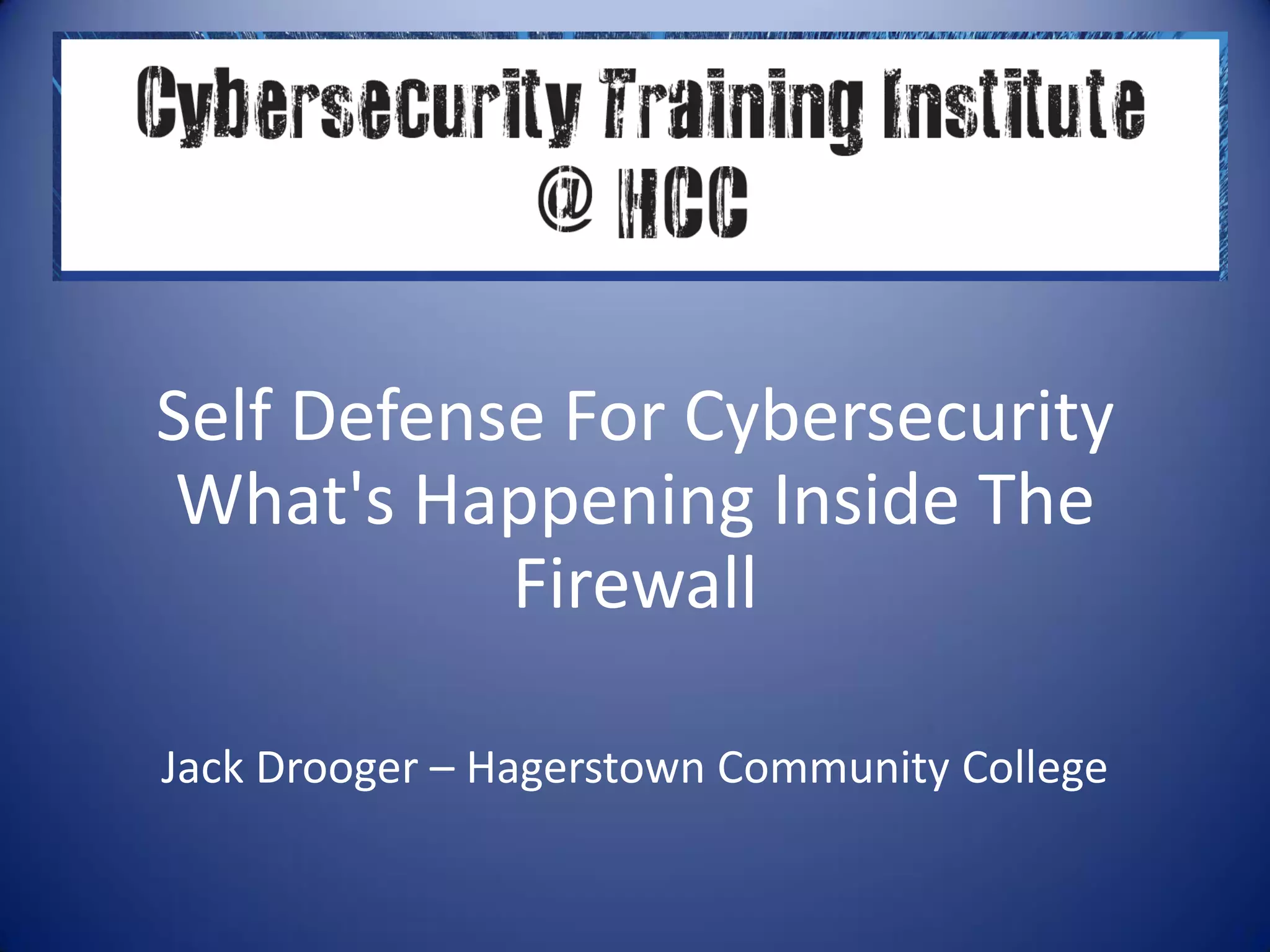 Cybersecurity Training Institute @ HCC

Self Defense For Cybersecurity What's Happening Inside The Firewall

Jack Drooger – Hagerstown Community College